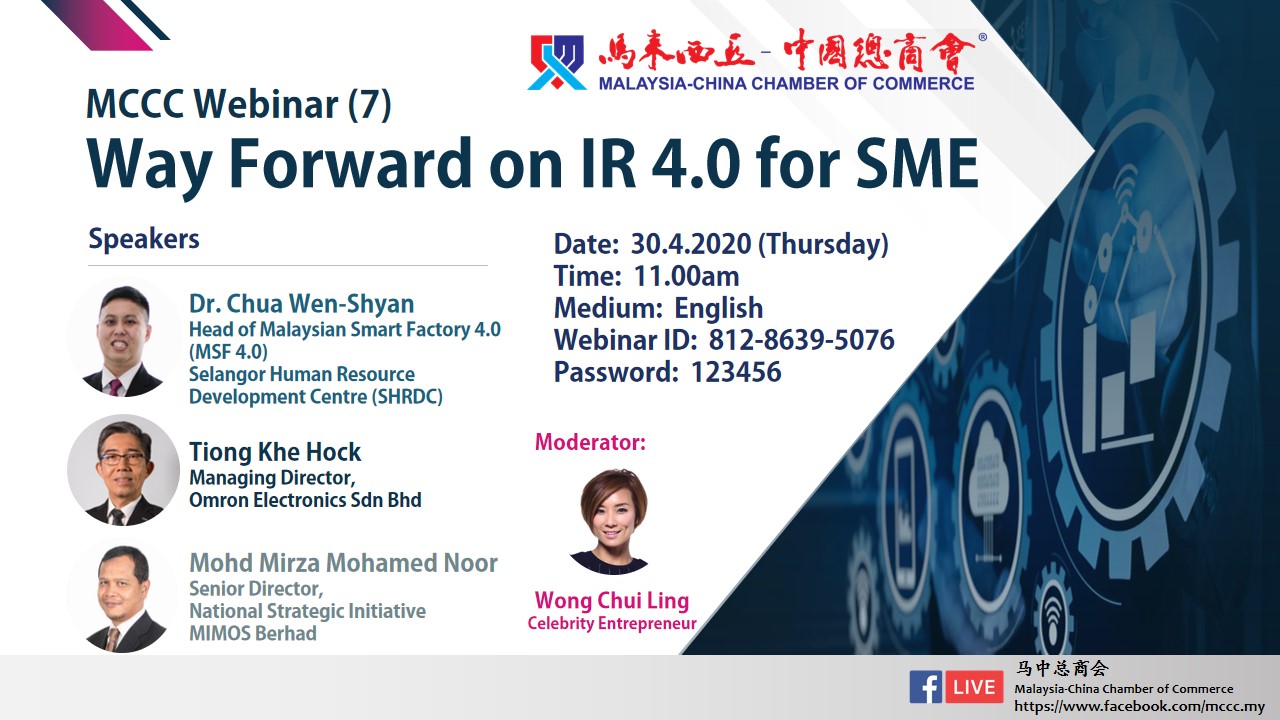 馬來西亞-中國總商會®
MALAYSIA-CHINA CHAMBER OF COMMERCE

MCCC Webinar (7)
Way Forward on IR 4.0 for SME

Speakers

Dr. Chua Wen-Shyan
Head of Malaysian Smart Factory 4.0 (MSF 4.0)
Selangor Human Resource Development Centre (SHRDC)

Tiong Khe Hock
Managing Director,
Omron Electronics Sdn Bhd

Mohd Mirza Mohamed Noor
Senior Director,
National Strategic Initiative
MIMOS Berhad

Date: 30.4.2020 (Thursday)
Time: 11.00am
Medium: English
Webinar ID: 812-8639-5076
Password: 123456

Moderator:
Wong Chui Ling
Celebrity Entrepreneur

LIVE
马中总商会
Malaysia-China Chamber of Commerce
https://www.facebook.com/mccc.my